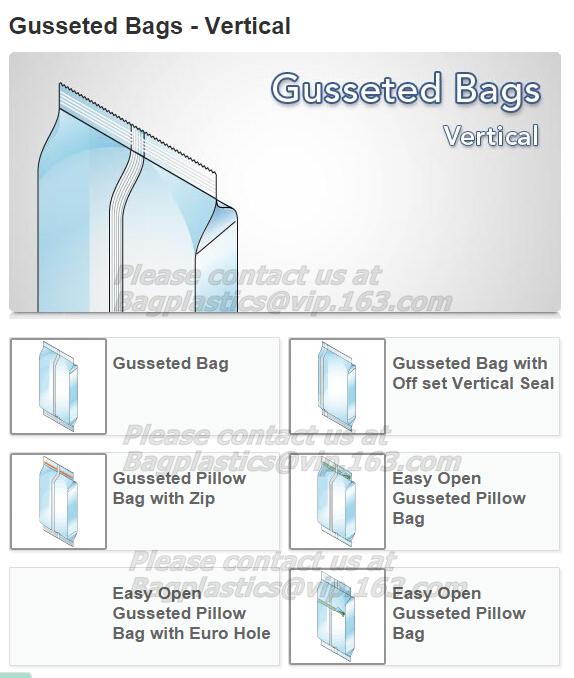 Gusseted Bags - Vertical

Gusseted Bags
Vertical

Please contact us at
Bagplastics@vip.163.com

Gusseted Bag

Gusseted Bag with Off set Vertical Seal

Please contact us at
Bagplastics@vip.163.com

Gusseted Pillow Bag with Zip

Easy Open Gusseted Pillow Bag

Please contact us at
Bagplastics@vip.163.com

Easy Open Gusseted Pillow Bag with Euro Hole

Easy Open Gusseted Pillow Bag